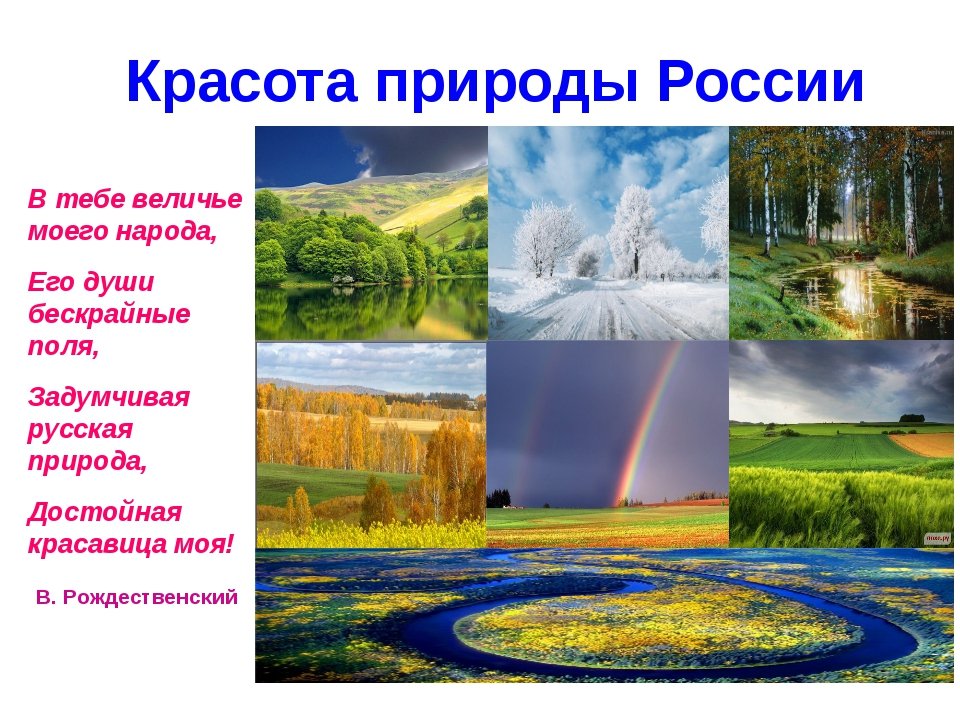 Красота природы России

В тебе величье моего народа,

Его души бескрайные поля,

Задумчивая русская природа,

Достойная красавица моя!

В. Рождественский